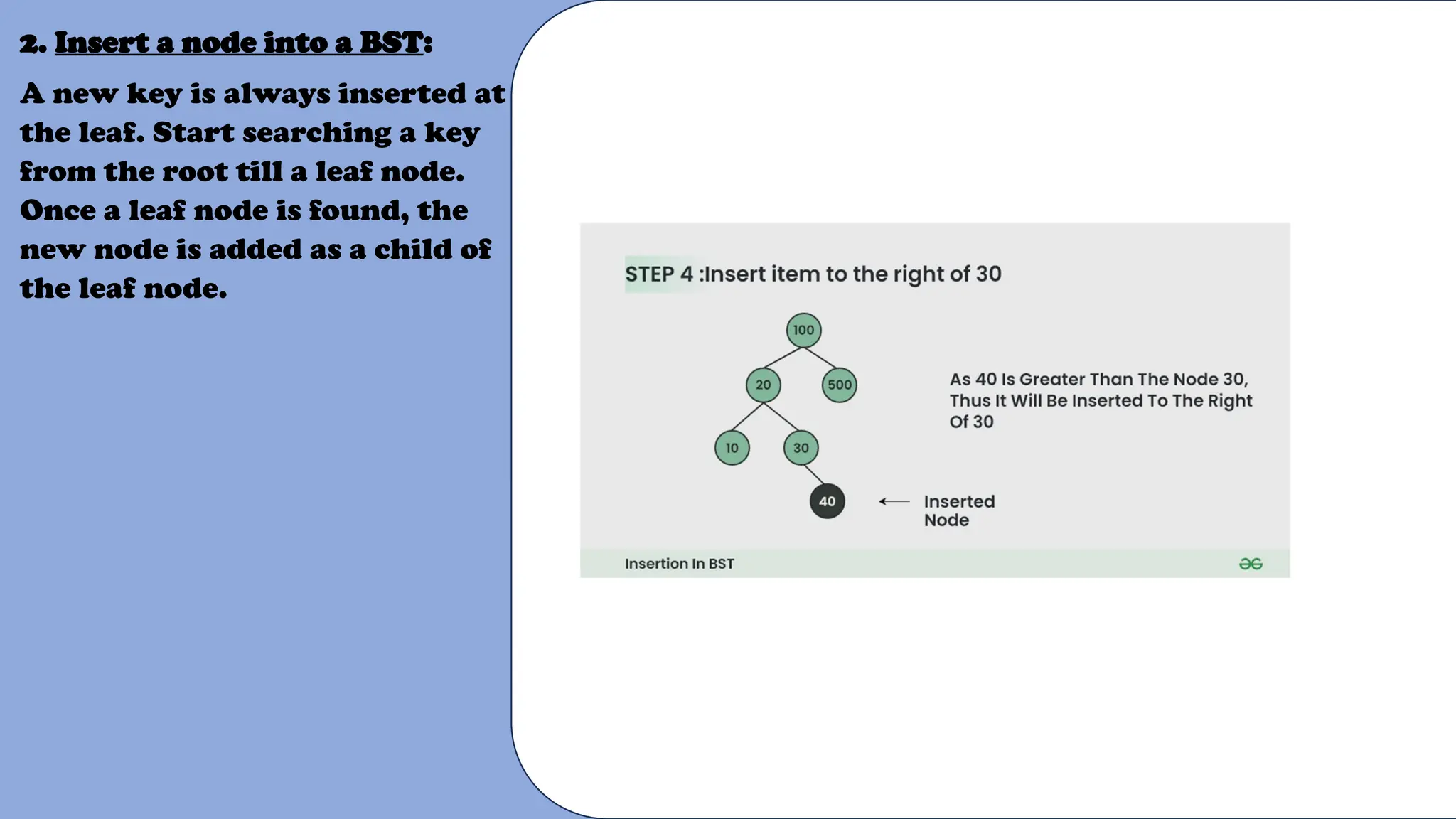 2. Insert a node into a BST:

A new key is always inserted at the leaf. Start searching a key from the root till a leaf node. Once a leaf node is found, the new node is added as a child of the leaf node.

STEP 4 :Insert item to the right of 30

100

20

500

10

30

40

As 40 Is Greater Than The Node 30, Thus It Will Be Inserted To The Right Of 30

Inserted Node

Insertion In BST